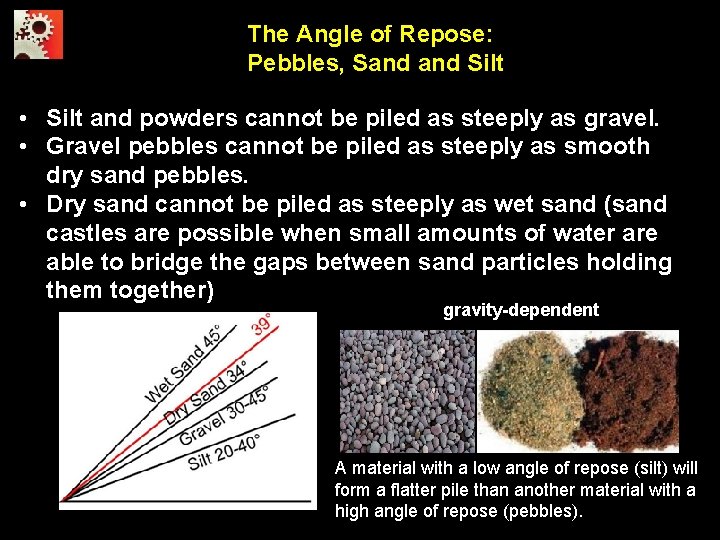 The Angle of Repose:
Pebbles, Sand and Silt

• Silt and powders cannot be piled as steeply as gravel.
• Gravel pebbles cannot be piled as steeply as smooth dry sand pebbles.
• Dry sand cannot be piled as steeply as wet sand (sand castles are possible when small amounts of water are able to bridge the gaps between sand particles holding them together)

Wet Sand 45°
39°
Dry Sand 34°
Gravel 30-45°
Silt 20-40°

gravity-dependent

A material with a low angle of repose (silt) will form a flatter pile than another material with a high angle of repose (pebbles).